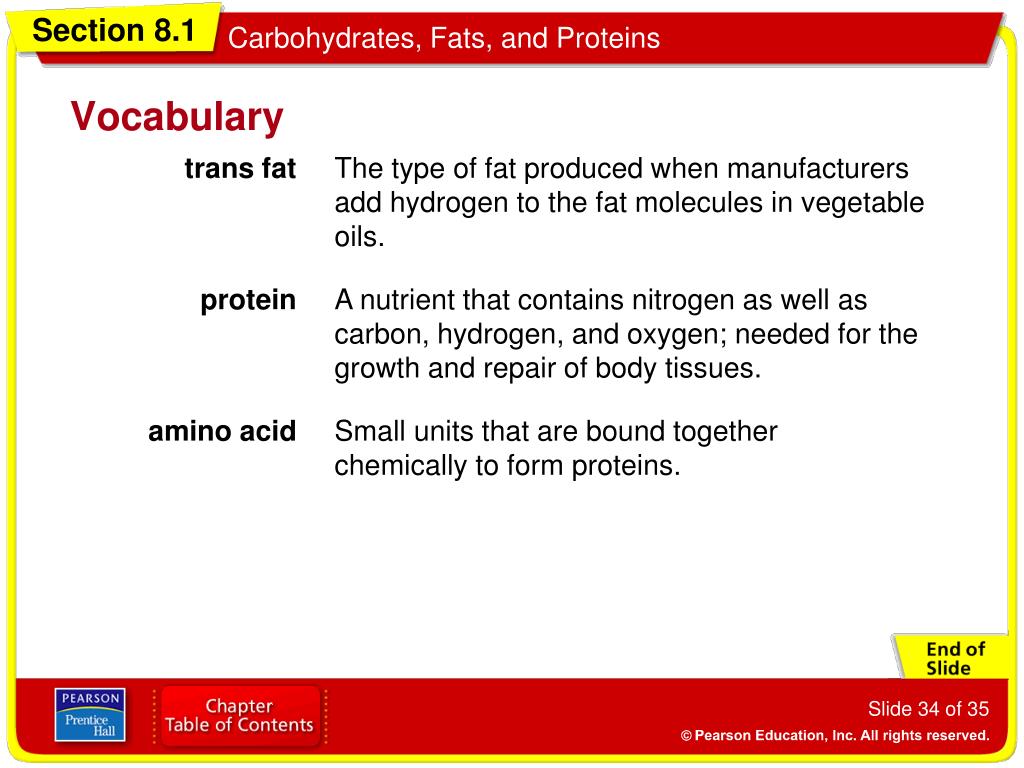 Section 8.1 Carbohydrates, Fats, and Proteins

Vocabulary

trans fat The type of fat produced when manufacturers add hydrogen to the fat molecules in vegetable oils.

protein A nutrient that contains nitrogen as well as carbon, hydrogen, and oxygen; needed for the growth and repair of body tissues.

amino acid Small units that are bound together chemically to form proteins.

End of Slide

PEARSON Prentice Hall

Chapter Table of Contents

Slide 34 of 35

© Pearson Education, Inc. All rights reserved.